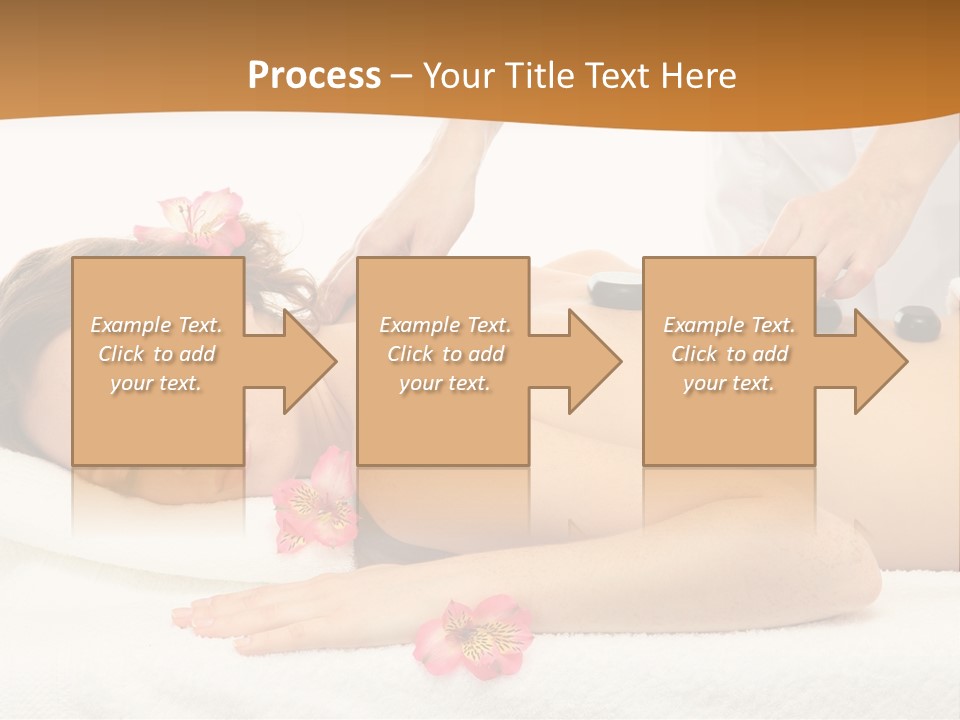 Process – Your Title Text Here

Example Text. Click to add your text.

Example Text. Click to add your text.

Example Text. Click to add your text.